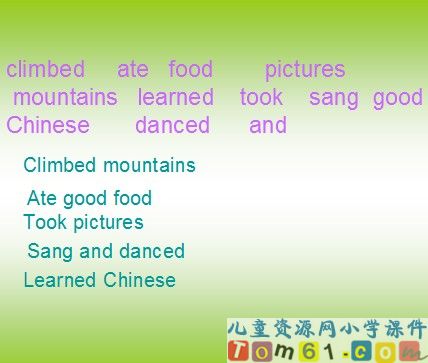 climbed ate food pictures mountains learned took sang good Chinese danced and

Climbed mountains

Ate good food

Took pictures

Sang and danced

Learned Chinese

儿童资源网小学课件
Tom61.com